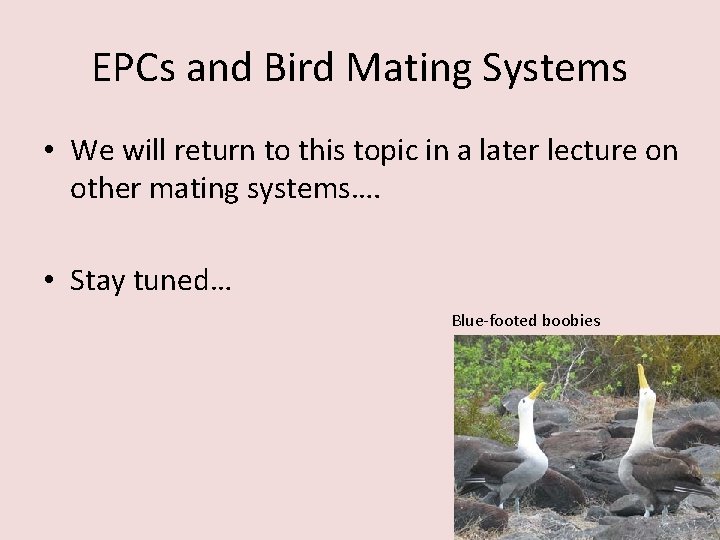 EPCs and Bird Mating Systems

• We will return to this topic in a later lecture on other mating systems….

• Stay tuned…

Blue-footed boobies